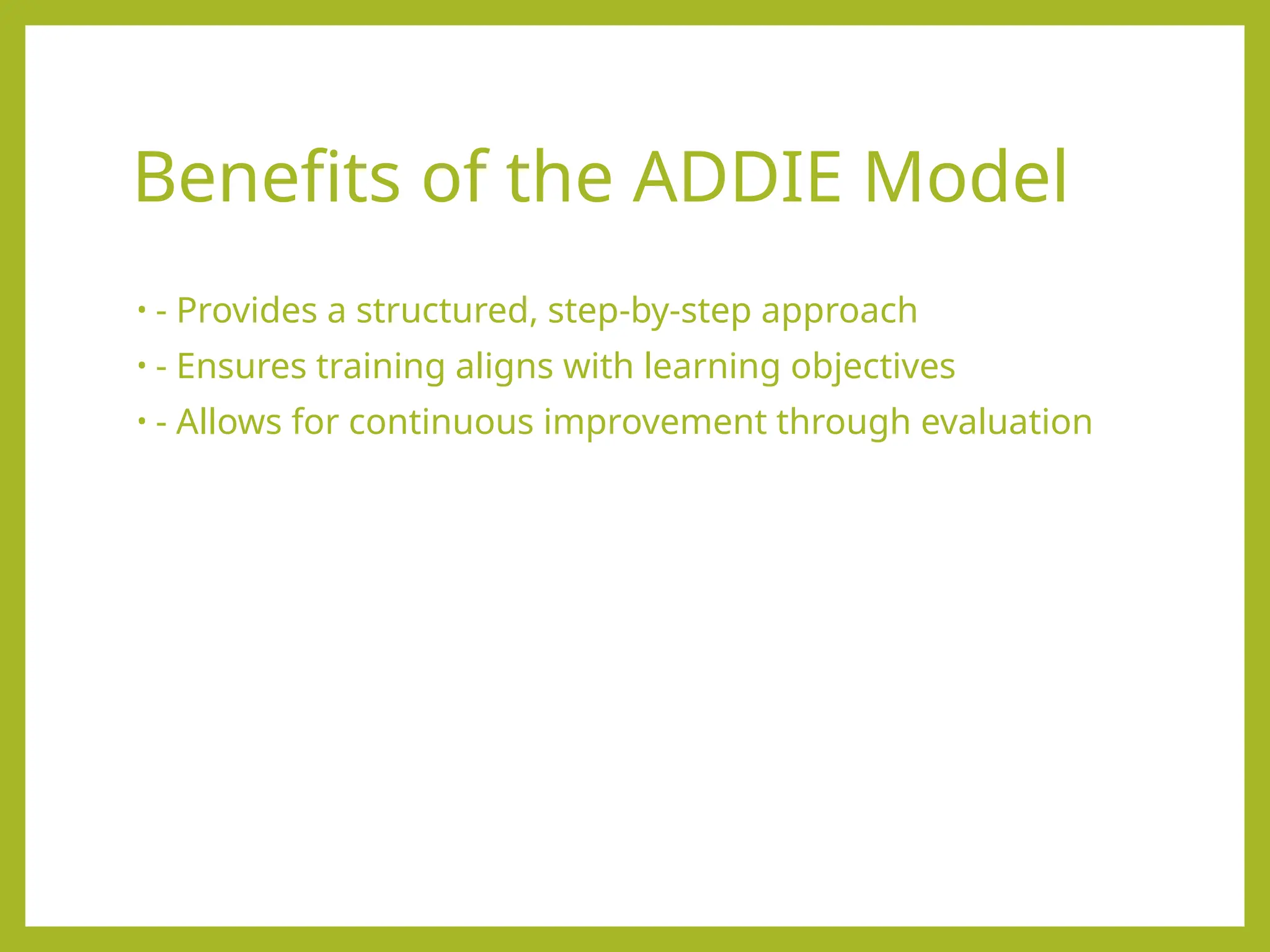 Benefits of the ADDIE Model

• - Provides a structured, step-by-step approach
• - Ensures training aligns with learning objectives
• - Allows for continuous improvement through evaluation